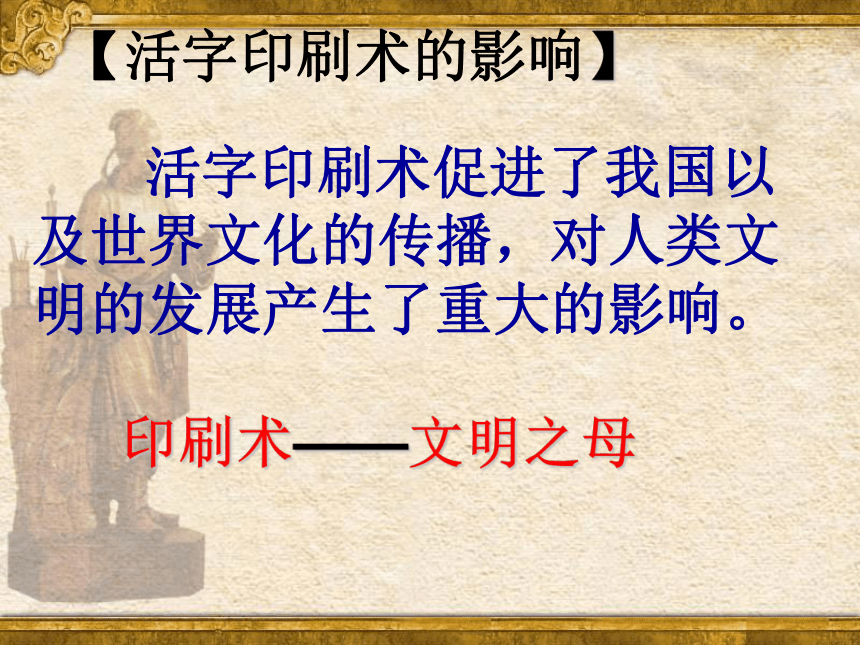 【活字印刷术的影响】

活字印刷术促进了我国以及世界文化的传播，对人类文明的发展产生了重大的影响。

印刷术——文明之母